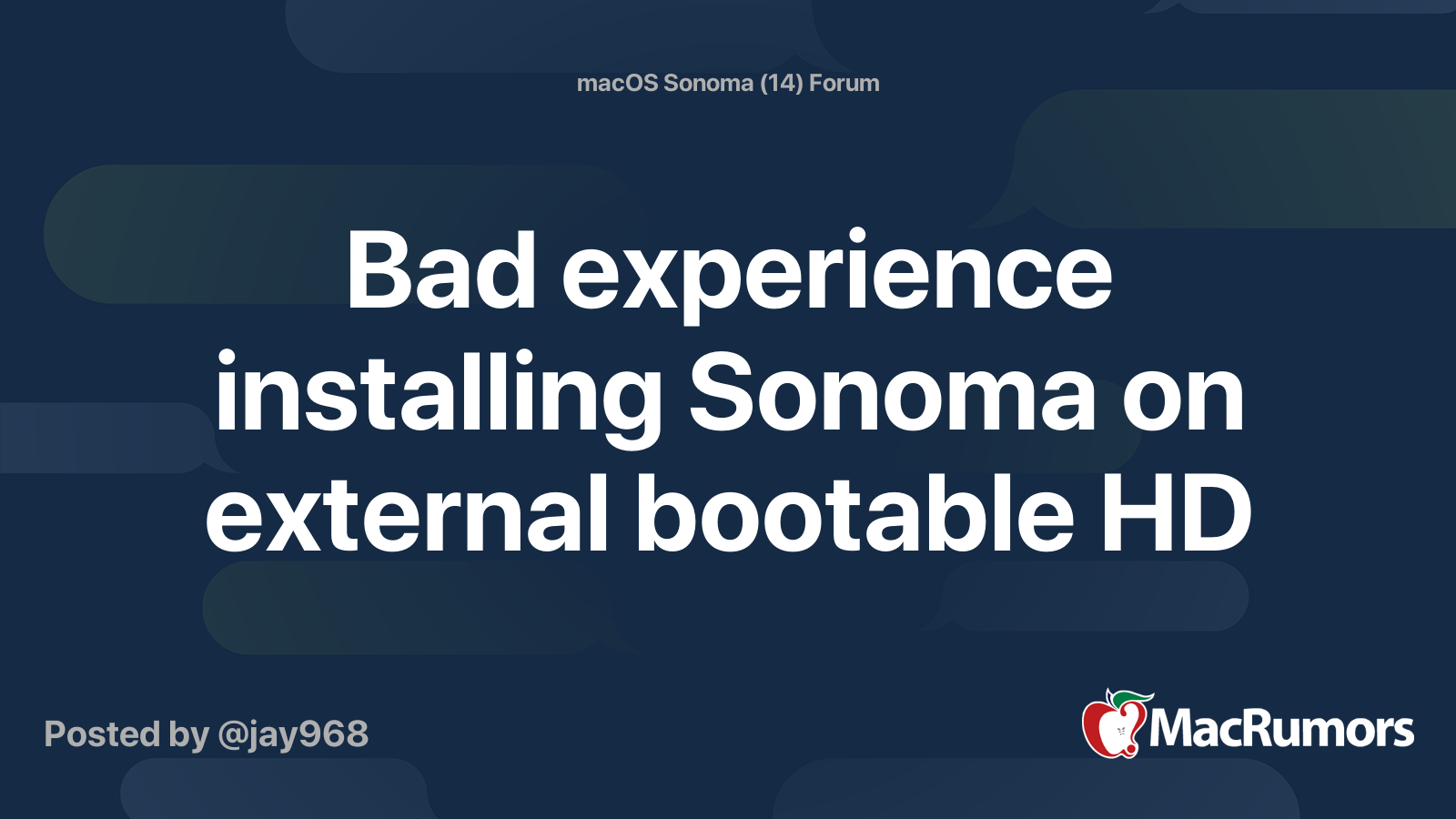 macOS Sonoma (14) Forum

Bad experience installing Sonoma on external bootable HD

Posted by @jay968

MacRumors